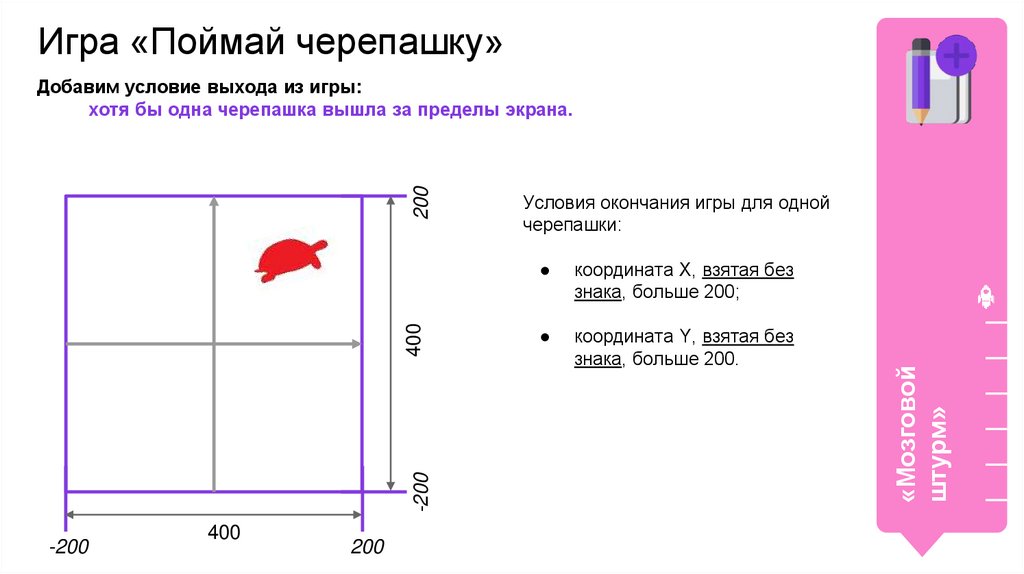 Игра «Поймай черепашку»

Добавим условие выхода из игры:
хотя бы одна черепашка вышла за пределы экрана.

200
400
-200
400
-200
200

Условия окончания игры для одной черепашки:

● координата X, взятая без знака, больше 200;

● координата Y, взятая без знака, больше 200.

«Мозговой штурм»